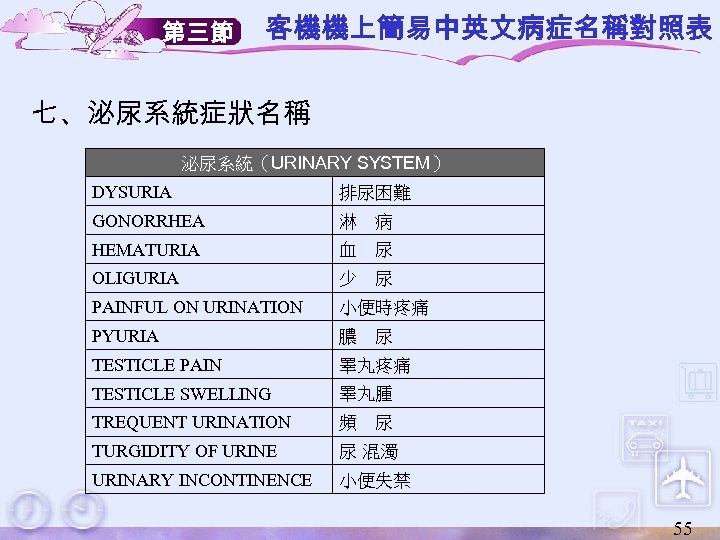 第三節 客機機上簡易中英文病症名稱對照表

七、泌尿系統症狀名稱

| 泌尿系統（URINARY SYSTEM） | |
|---|---|
| DYSURIA | 排尿困難 |
| GONORRHEA | 淋　病 |
| HEMATURIA | 血　尿 |
| OLIGURIA | 少　尿 |
| PAINFUL ON URINATION | 小便時疼痛 |
| PYURIA | 膿　尿 |
| TESTICLE PAIN | 睪丸疼痛 |
| TESTICLE SWELLING | 睪丸腫 |
| TREQUENT URINATION | 頻　尿 |
| TURGIDITY OF URINE | 尿 混濁 |
| URINARY INCONTINENCE | 小便失禁 |

TAXI

55